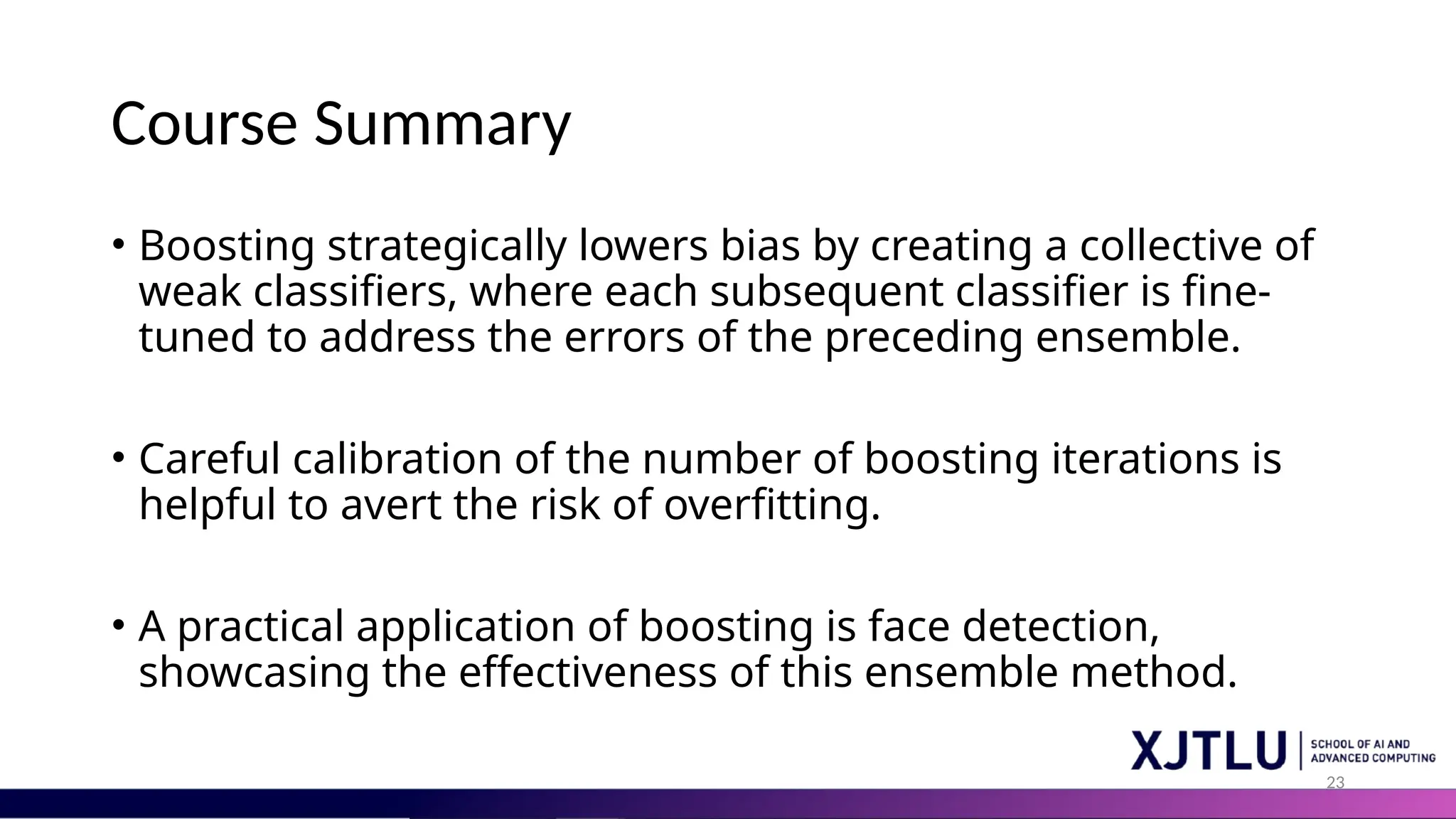 Course Summary

• Boosting strategically lowers bias by creating a collective of weak classifiers, where each subsequent classifier is fine-tuned to address the errors of the preceding ensemble.

• Careful calibration of the number of boosting iterations is helpful to avert the risk of overfitting.

• A practical application of boosting is face detection, showcasing the effectiveness of this ensemble method.

XJTLU | SCHOOL OF AI AND ADVANCED COMPUTING

23